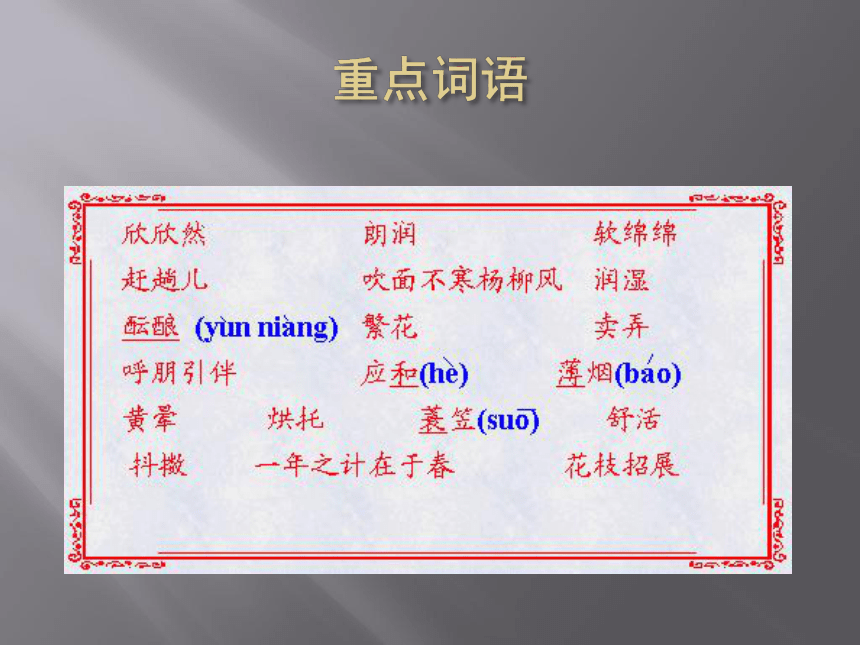 重点词语

欣欣然 朗润 软绵绵

赶趟儿 吹面不寒杨柳风 润湿

酝酿 (yùn niàng) 繁花 卖弄

呼朋引伴 应和(hè) 薄烟(báo)

黄晕 烘托 蓑笠(suō) 舒活

抖擞 一年之计在于春 花枝招展